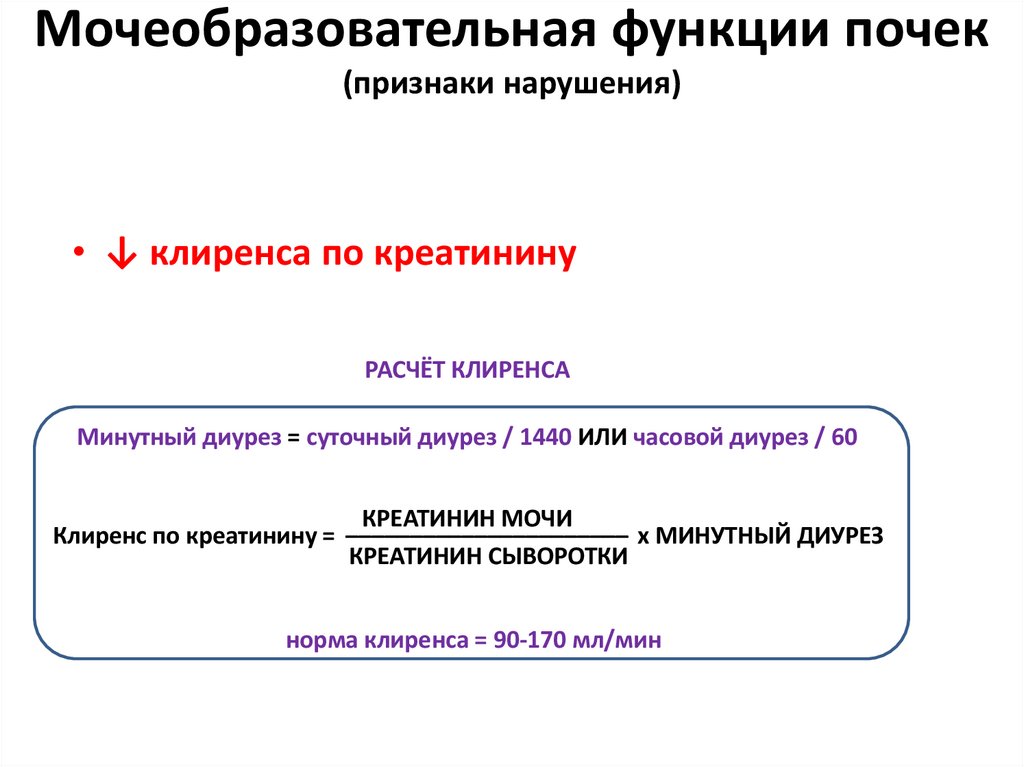 Мочеобразовательная функции почек
(признаки нарушения)

• ↓ клиренса по креатинину

РАСЧЁТ КЛИРЕНСА

Минутный диурез = суточный диурез / 1440 ИЛИ часовой диурез / 60

Клиренс по креатинину = $\frac{\text{КРЕАТИНИН МОЧИ}}{\text{КРЕАТИНИН СЫВОРОТКИ}}$ х МИНУТНЫЙ ДИУРЕЗ

норма клиренса = 90-170 мл/мин